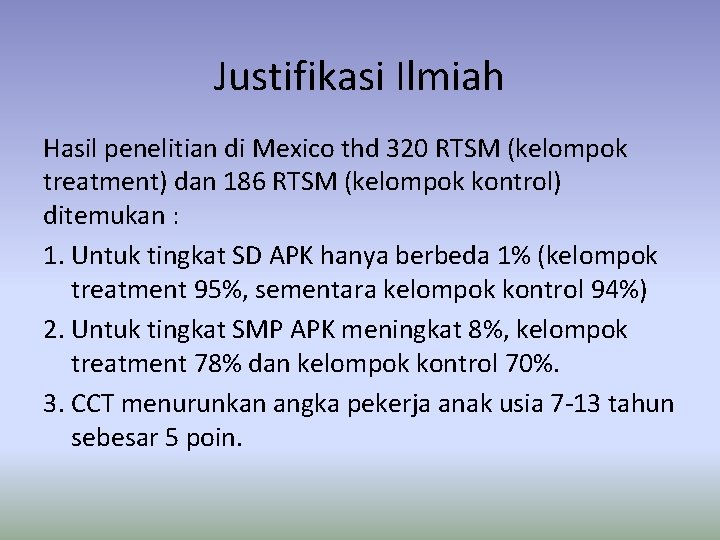 Justifikasi Ilmiah

Hasil penelitian di Mexico thd 320 RTSM (kelompok treatment) dan 186 RTSM (kelompok kontrol) ditemukan :

1. Untuk tingkat SD APK hanya berbeda 1% (kelompok treatment 95%, sementara kelompok kontrol 94%)
2. Untuk tingkat SMP APK meningkat 8%, kelompok treatment 78% dan kelompok kontrol 70%.
3. CCT menurunkan angka pekerja anak usia 7-13 tahun sebesar 5 poin.